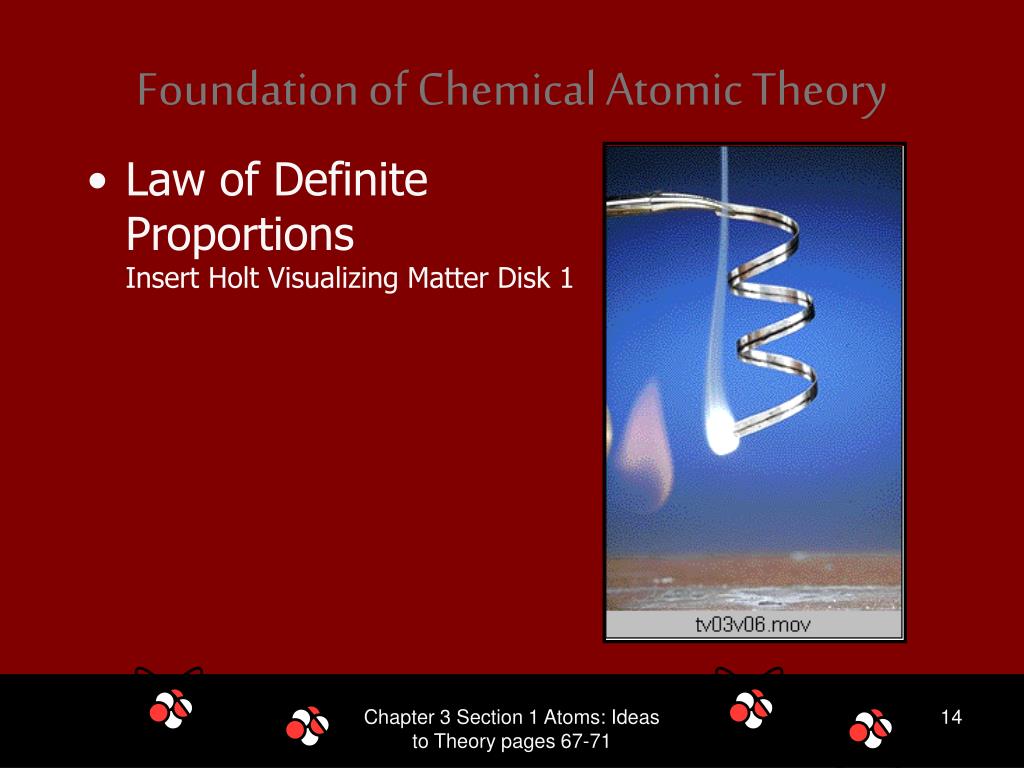 Foundation of Chemical Atomic Theory

• Law of Definite Proportions
Insert Holt Visualizing Matter Disk 1

tv03v06.mov

Chapter 3 Section 1 Atoms: Ideas to Theory pages 67-71

14